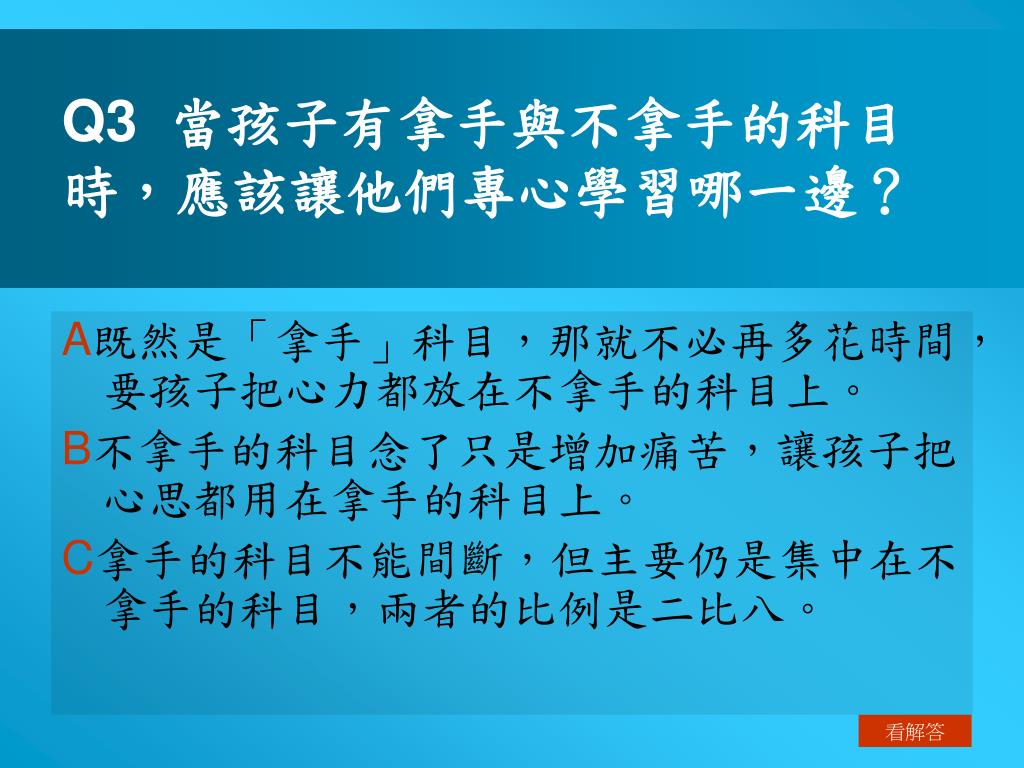 Q3 當孩子有拿手與不拿手的科目時，應該讓他們專心學習哪一邊？

A既然是「拿手」科目，那就不必再多花時間，要孩子把心力都放在不拿手的科目上。

B不拿手的科目念了只是增加痛苦，讓孩子把心思都用在拿手的科目上。

C拿手的科目不能間斷，但主要仍是集中在不拿手的科目，兩者的比例是二比八。

看解答